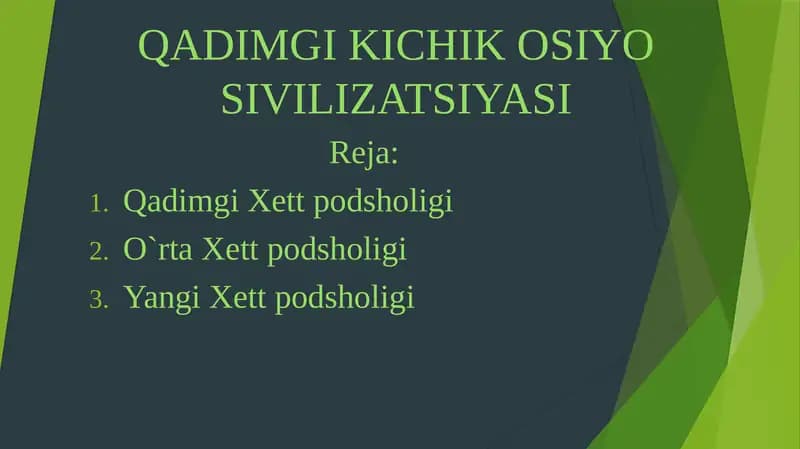 QADIMGI KICHIK OSIYO SIVILIZATSIYASI

Reja:

1. Qadimgi Xett podsholigi
2. O`rta Xett podsholigi
3. Yangi Xett podsholigi